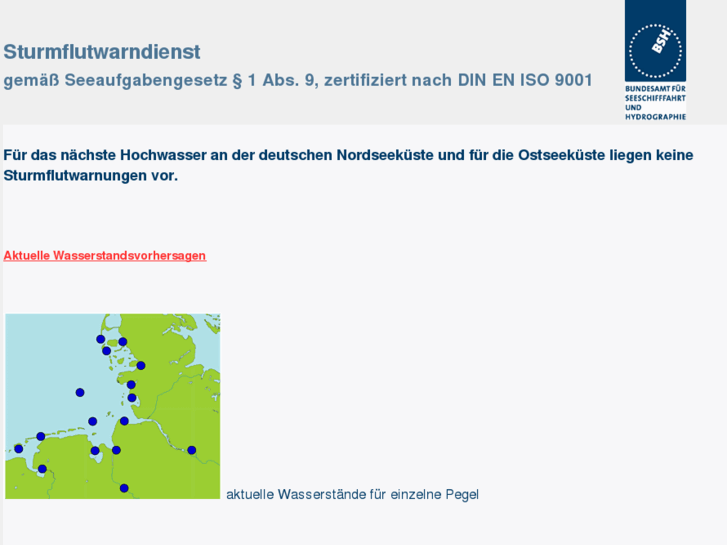 Sturmflutwarndienst
gemäß Seeaufgabengesetz § 1 Abs. 9, zertifiziert nach DIN EN ISO 9001

BSH
BUNDESAMT FÜR SEESCHIFFFAHRT UND HYDROGRAPHIE

Für das nächste Hochwasser an der deutschen Nordseeküste und für die Ostseeküste liegen keine Sturmflutwarnungen vor.

Aktuelle Wasserstandsvorhersagen

aktuelle Wasserstände für einzelne Pegel